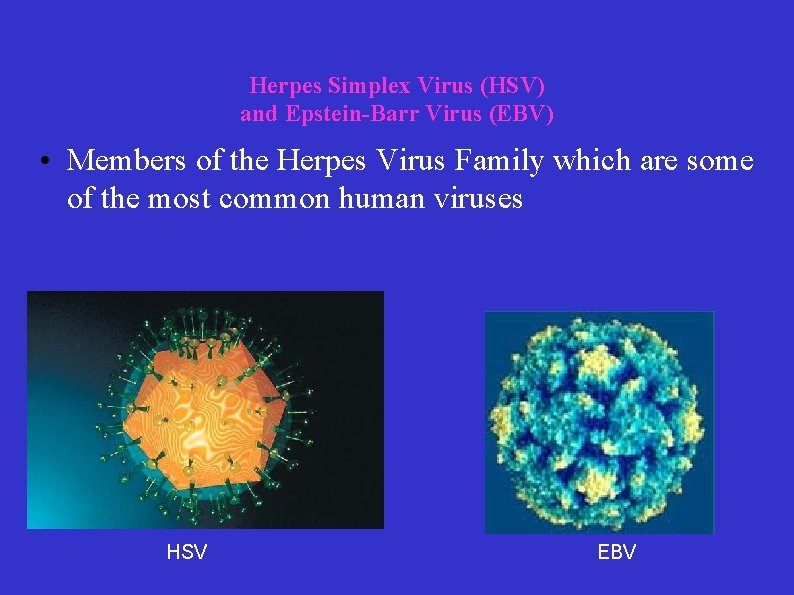 Herpes Simplex Virus (HSV)
and Epstein-Barr Virus (EBV)

• Members of the Herpes Virus Family which are some of the most common human viruses

HSV

EBV